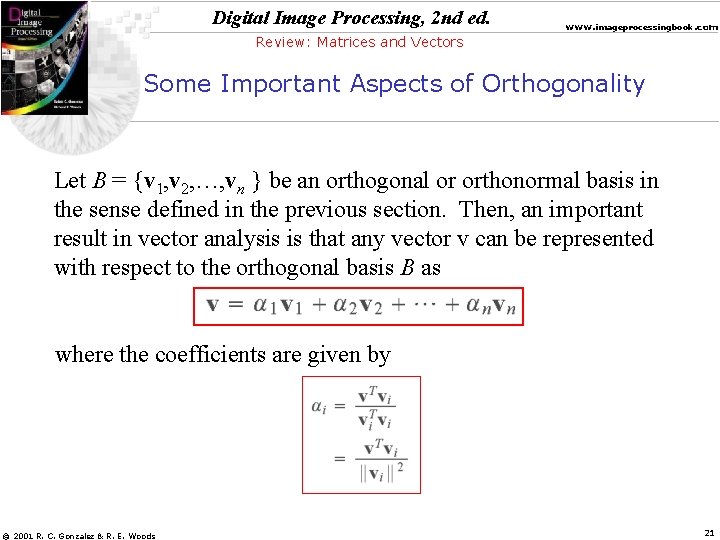 Digital Image Processing

Digital Image Processing, 2nd ed.

www.imageprocessingbook.com

Review: Matrices and Vectors

Some Important Aspects of Orthogonality

Let $B = \{\mathbf{v}_1, \mathbf{v}_2, \ldots, \mathbf{v}_n\}$ be an orthogonal or orthonormal basis in the sense defined in the previous section. Then, an important result in vector analysis is that any vector v can be represented with respect to the orthogonal basis $B$ as

$\mathbf{v} = \alpha_1 \mathbf{v}_1 + \alpha_2 \mathbf{v}_2 + \cdots + \alpha_n \mathbf{v}_n$

where the coefficients are given by

$\alpha_i = \frac{\mathbf{v}^T \mathbf{v}_i}{\mathbf{v}_i^T \mathbf{v}_i}$
$= \frac{\mathbf{v}^T \mathbf{v}_i}{\|\mathbf{v}_i\|^2}$

© 2001 R. C. Gonzalez & R. E. Woods

21